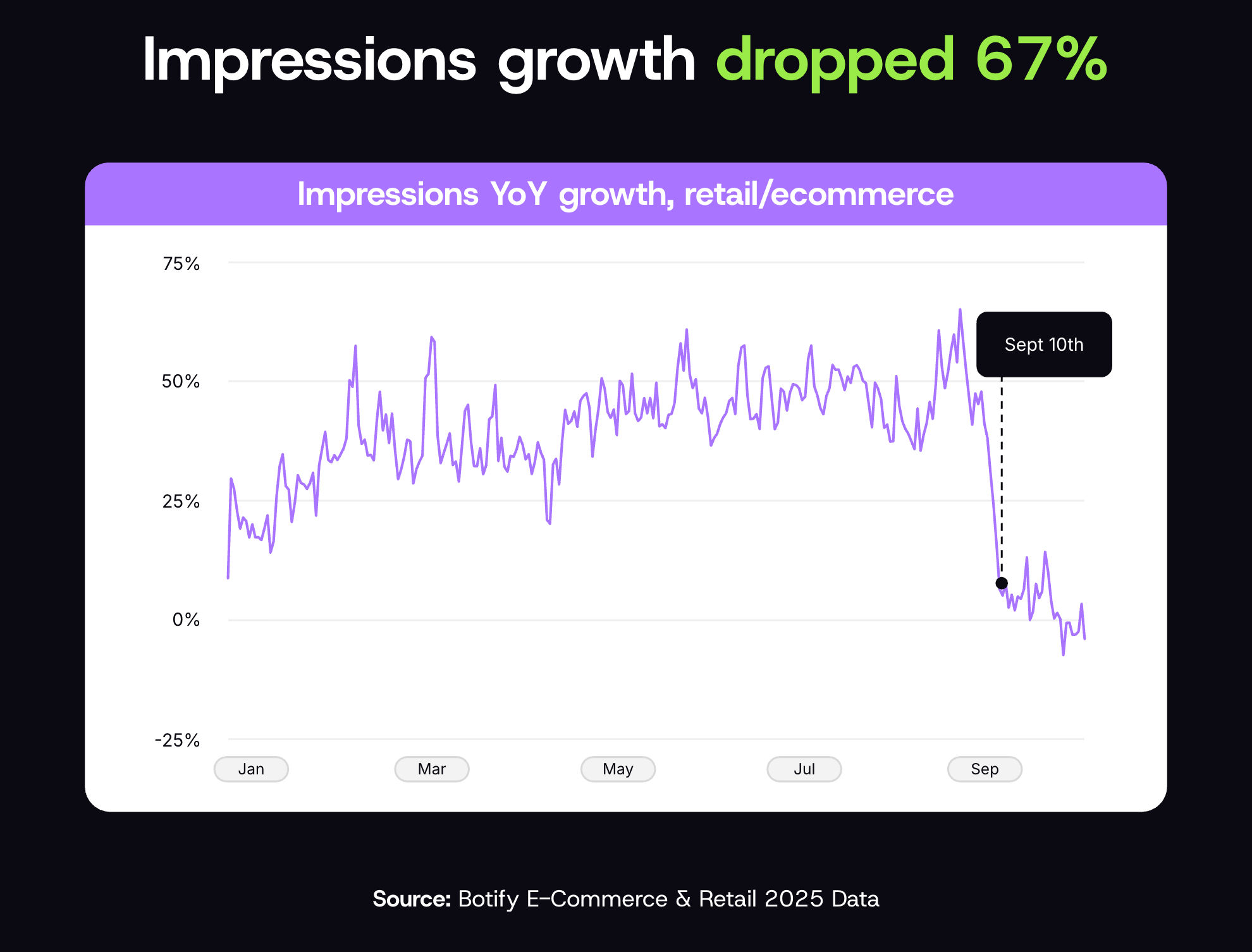 Impressions growth dropped 67%

Impressions YoY growth, retail/ecommerce

75%

50%

25%

0%

-25%

Sept 10th

Jan

Mar

May

Jul

Sep

Source: Botify E-Commerce & Retail 2025 Data